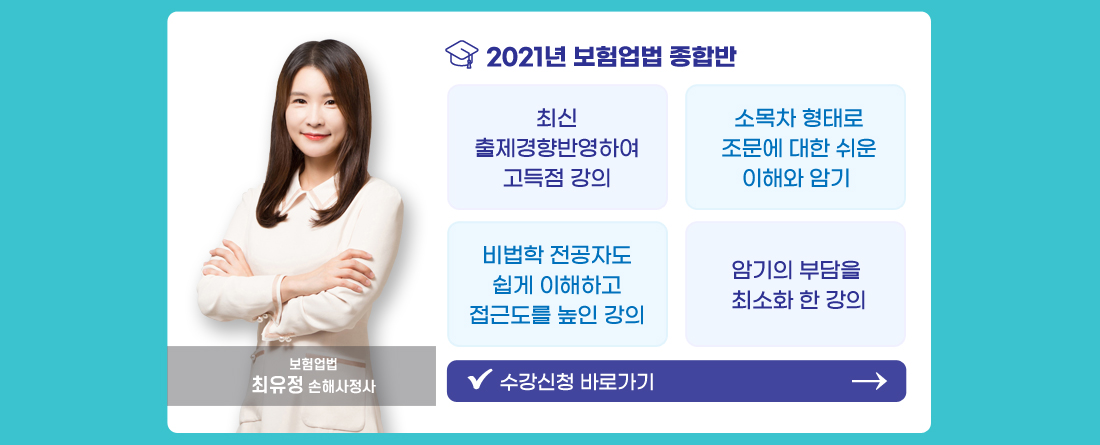 2021년 보험업법 종합반

최신
출제경향반영하여
고득점 강의

소목차 형태로
조문에 대한 쉬운
이해와 암기

비법학 전공자도
쉽게 이해하고
접근도를 높인 강의

암기의 부담을
최소화 한 강의

보험업법
최유정 손해사정사

수강신청 바로가기